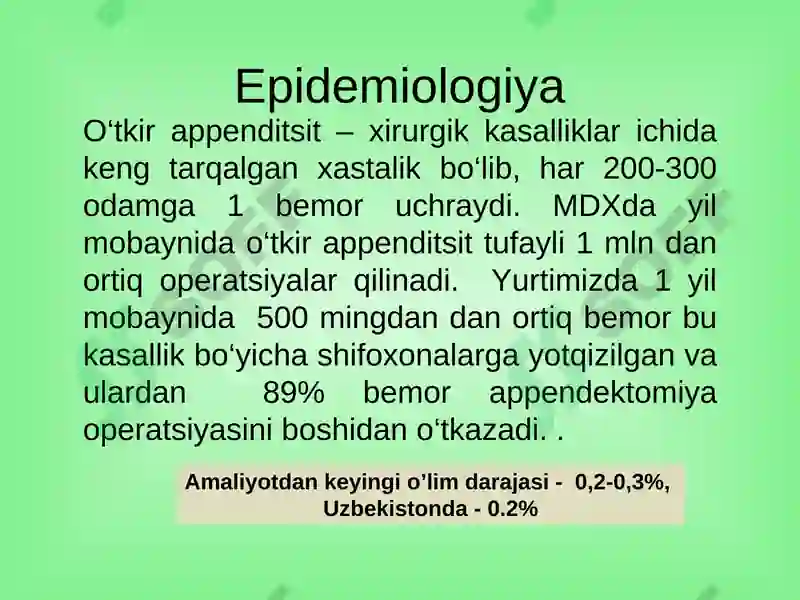 Epidemiologiya

O‘tkir appenditsit – xirurgik kasalliklar ichida keng tarqalgan xastalik bo‘lib, har 200-300 odamga 1 bemor uchraydi. MDXda yil mobaynida o‘tkir appenditsit tufayli 1 mln dan ortiq operatsiyalar qilinadi. Yurtimizda 1 yil mobaynida 500 mingdan dan ortiq bemor bu kasallik bo‘yicha shifoxonalarga yotqizilgan va ulardan 89% bemor appendektomiya operatsiyasini boshidan o‘tkazadi. .

Amaliyotdan keyingi o’lim darajasi - 0,2-0,3%, Uzbekistonda - 0.2%